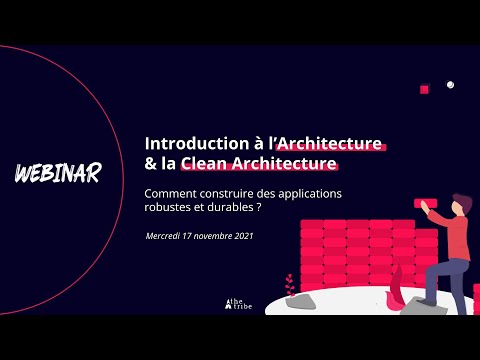 WEBINAR

Introduction à l'Architecture & la Clean Architecture

Comment construire des applications robustes et durables ?

Mercredi 17 novembre 2021

the tribe